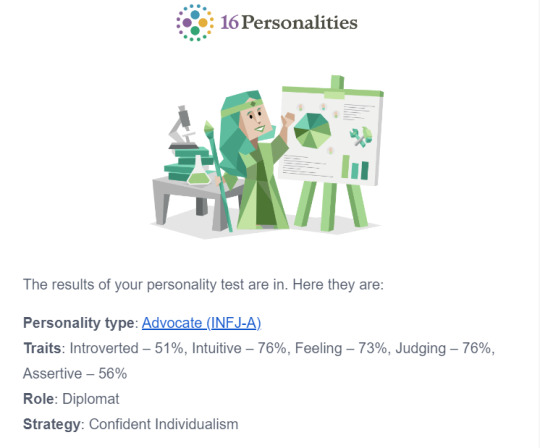 16Personalities

The results of your personality test are in. Here they are:

Personality type: Advocate (INFJ-A)
Traits: Introverted – 51%, Intuitive – 76%, Feeling – 73%, Judging – 76%, Assertive – 56%
Role: Diplomat
Strategy: Confident Individualism